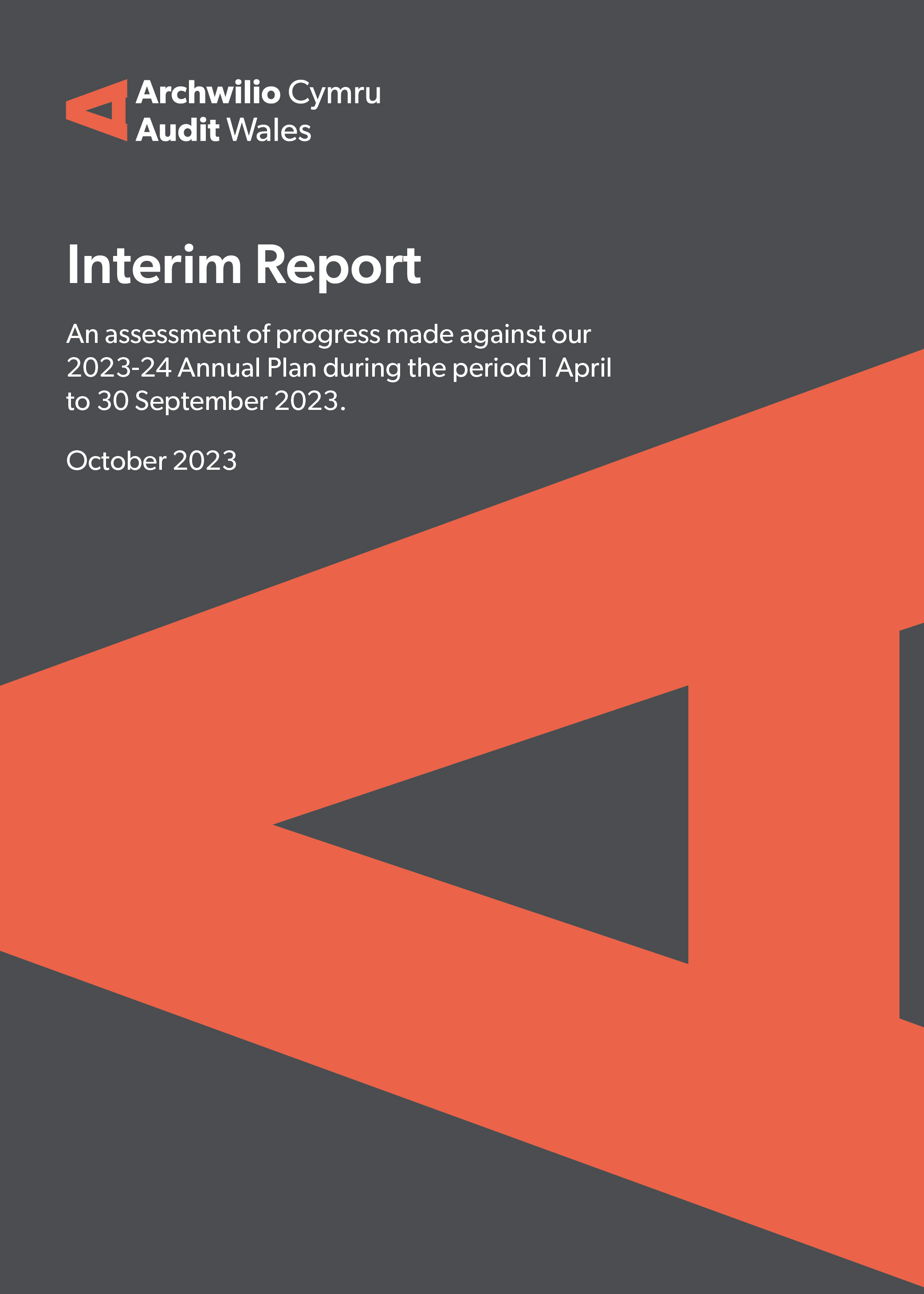 Archwilio Cymru
Audit Wales

Interim Report

An assessment of progress made against our 2023-24 Annual Plan during the period 1 April to 30 September 2023.

October 2023